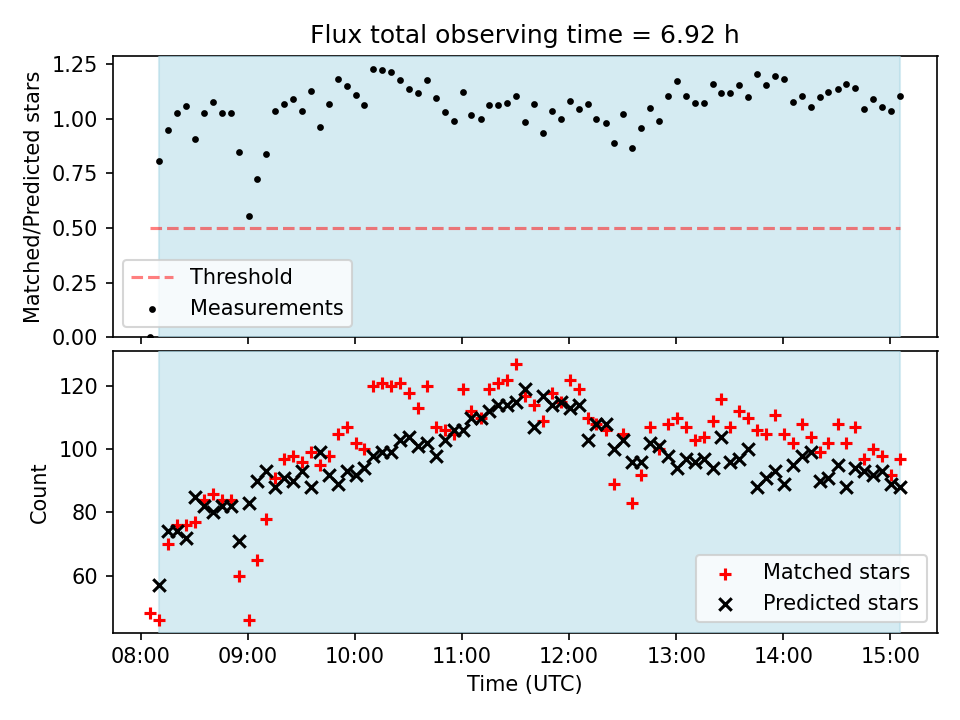 Flux total observing time = 6.92 h

Matched/Predicted stars

1.25
1.00
0.75
0.50
0.25
0.00

Threshold
Measurements

Count

120
100
80
60

Matched stars
Predicted stars

08:00
09:00
10:00
11:00
12:00
13:00
14:00
15:00

Time (UTC)